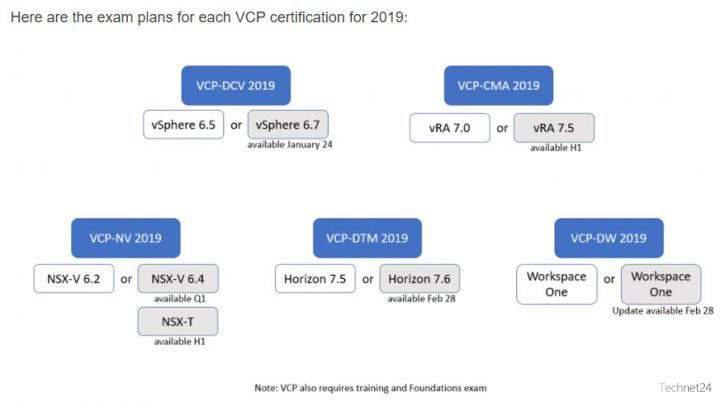 Here are the exam plans for each VCP certification for 2019:

VCP-DCV 2019

vSphere 6.5 or vSphere 6.7
available January 24

VCP-CMA 2019

vRA 7.0 or vRA 7.5
available H1

VCP-NV 2019

NSX-V 6.2 or NSX-V 6.4
available Q1

NSX-T
available H1

VCP-DTM 2019

Horizon 7.5 or Horizon 7.6
available Feb 28

VCP-DW 2019

Workspace One or Workspace One
Update available Feb 28

Note: VCP also requires training and Foundations exam

Technet24